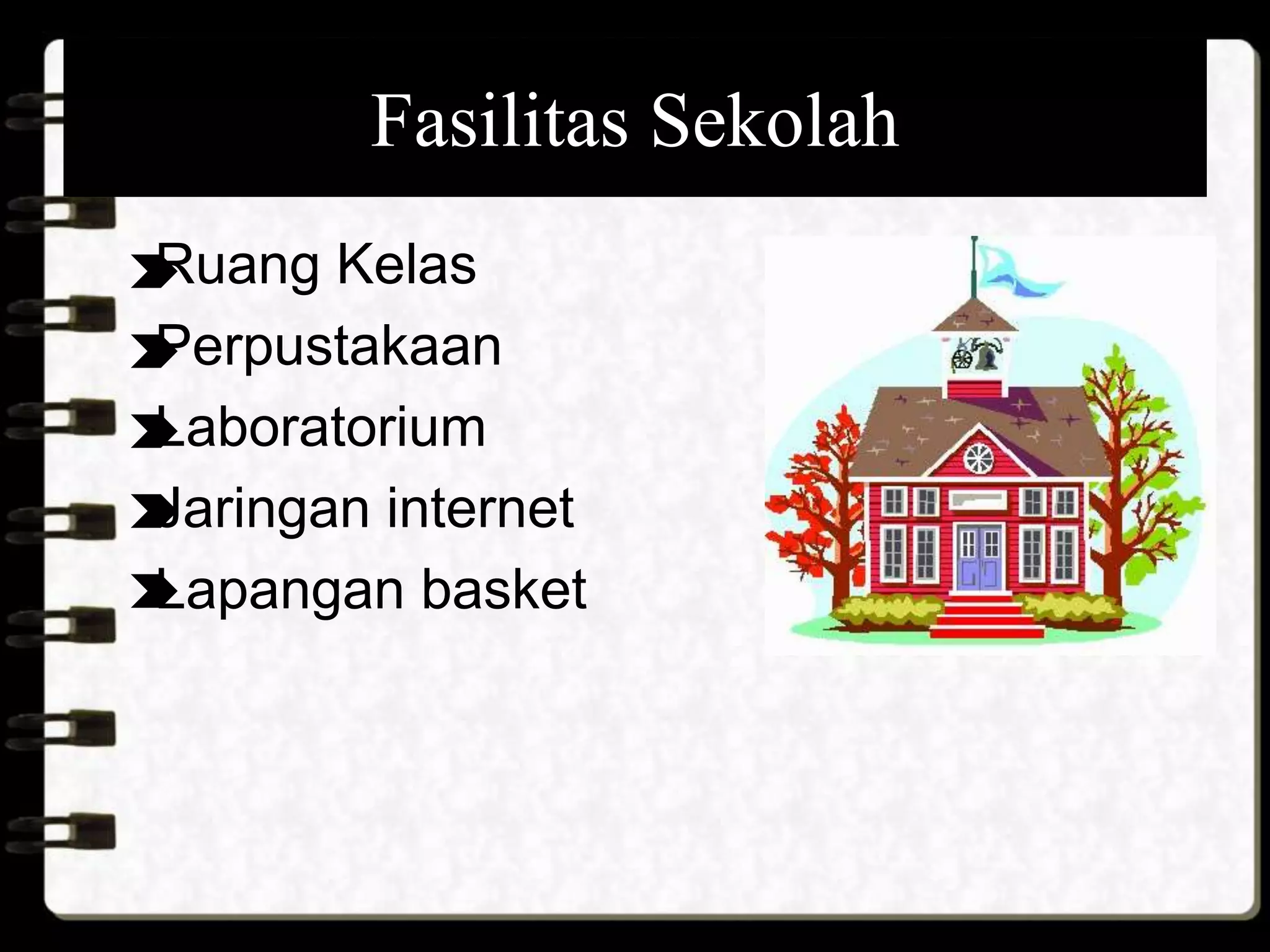 Fasilitas Sekolah

Ruang Kelas

Perpustakaan

Laboratorium

Jaringan internet

Lapangan basket